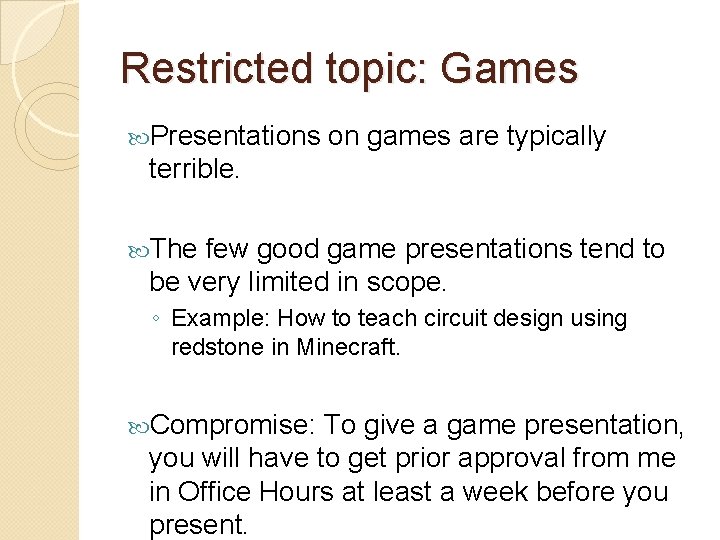 Restricted topic: Games

Presentations on games are typically terrible.

The few good game presentations tend to be very limited in scope.

◦ Example: How to teach circuit design using redstone in Minecraft.

Compromise: To give a game presentation, you will have to get prior approval from me in Office Hours at least a week before you present.